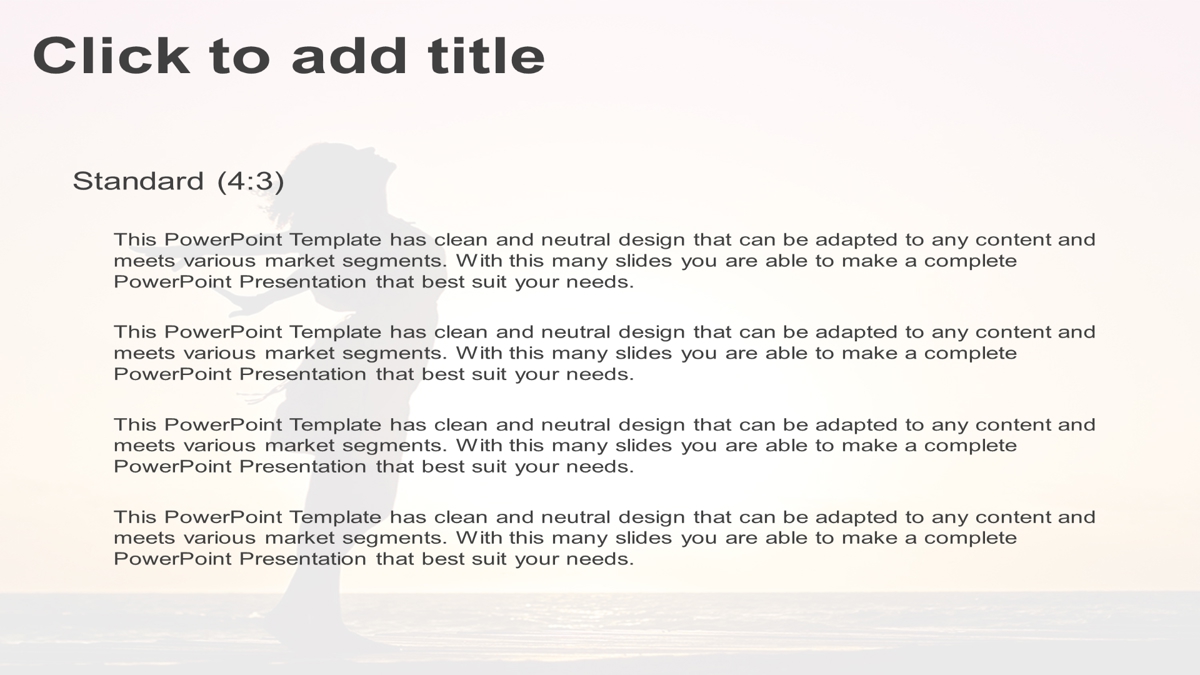 Click to add title

Standard (4:3)

This PowerPoint Template has clean and neutral design that can be adapted to any content and meets various market segments. With this many slides you are able to make a complete PowerPoint Presentation that best suit your needs.

This PowerPoint Template has clean and neutral design that can be adapted to any content and meets various market segments. With this many slides you are able to make a complete PowerPoint Presentation that best suit your needs.

This PowerPoint Template has clean and neutral design that can be adapted to any content and meets various market segments. With this many slides you are able to make a complete PowerPoint Presentation that best suit your needs.

This PowerPoint Template has clean and neutral design that can be adapted to any content and meets various market segments. With this many slides you are able to make a complete PowerPoint Presentation that best suit your needs.